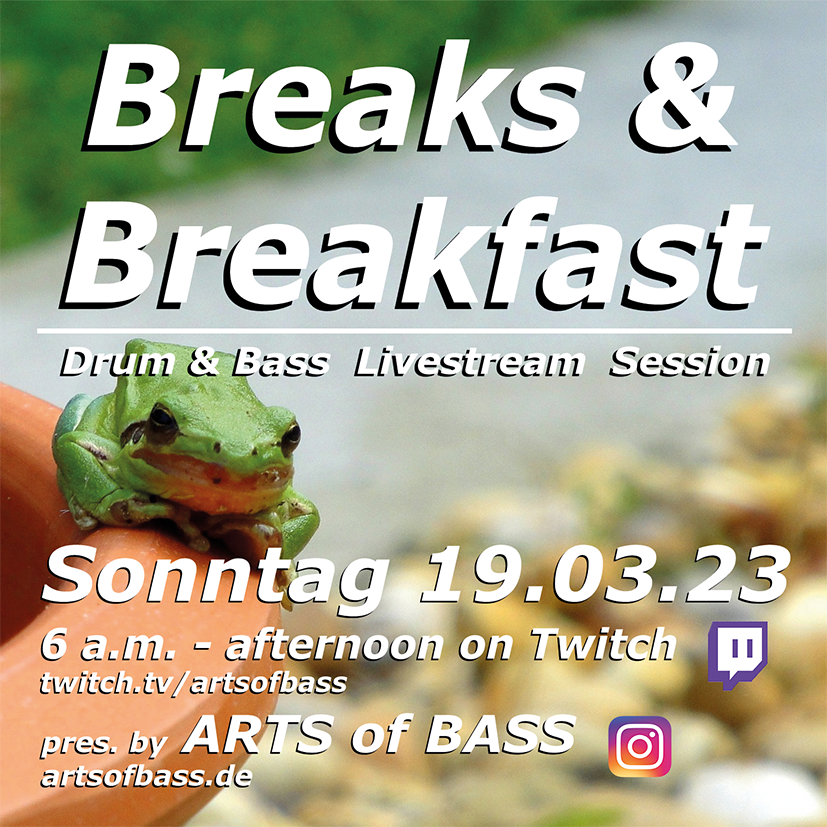 Breaks & Breakfast

Drum & Bass Livestream Session

Sonntag 19.03.23

6 a.m. - afternoon on Twitch
twitch.tv/artsofbass

pres. by ARTS of BASS
artsofbass.de